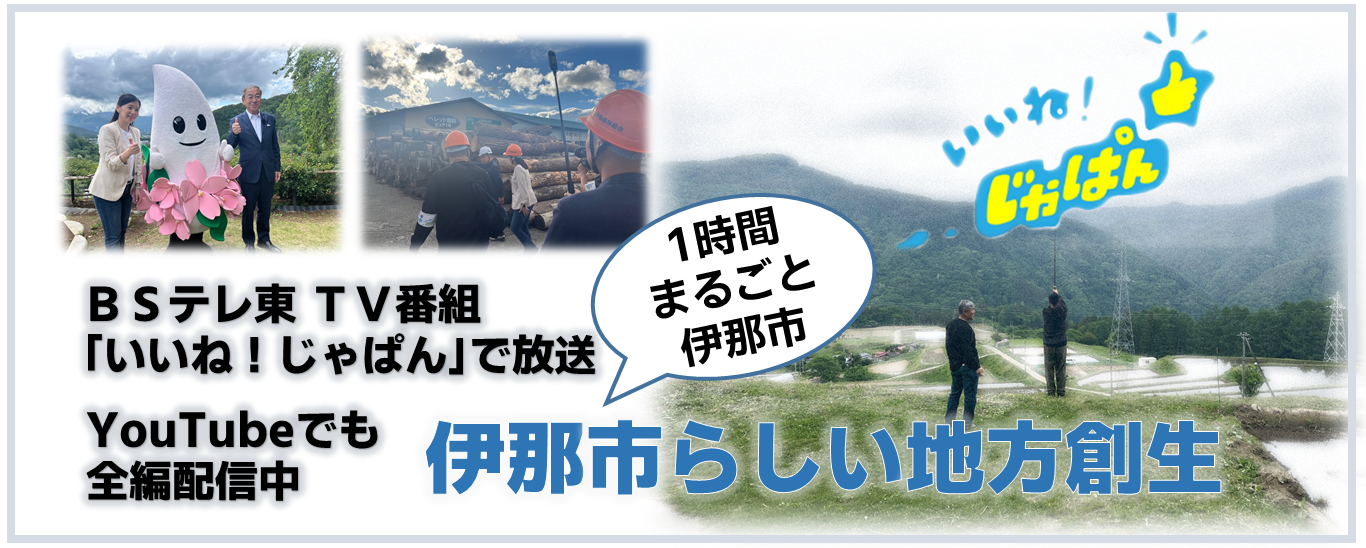 いいね！
じゃぱん

1時間
まるごと
伊那市

ＢＳテレ東 ＴＶ番組
「いいね！じゃぱん」で放送

YouTubeでも
全編配信中

伊那市らしい地方創生